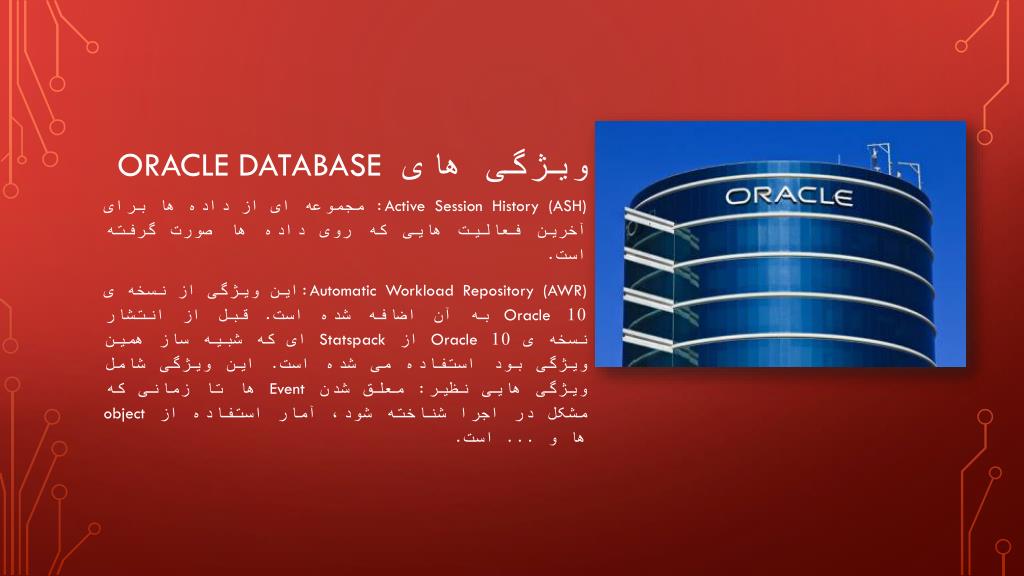 ویژگی های ORACLE DATABASE

Active Session History (ASH): مجموعه ای از داده ها برای آخرین فعالیت هایی که روی داده ها صورت گرفته است.

Automatic Workload Repository (AWR): این ویژگی از نسخه ی 10 Oracle به آن اضافه شده است. قبل از انتشار نسخه ی 10 Oracle از Statspack ای که شبیه ساز همین ویژگی بود استفاده می شده است. این ویژگی شامل ویژگی هایی نظیر: معلق شدن Event ها تا زمانی که مشکل در اجرا شناخته شود، آمار استفاده از object ها و ... است.

ORACLE